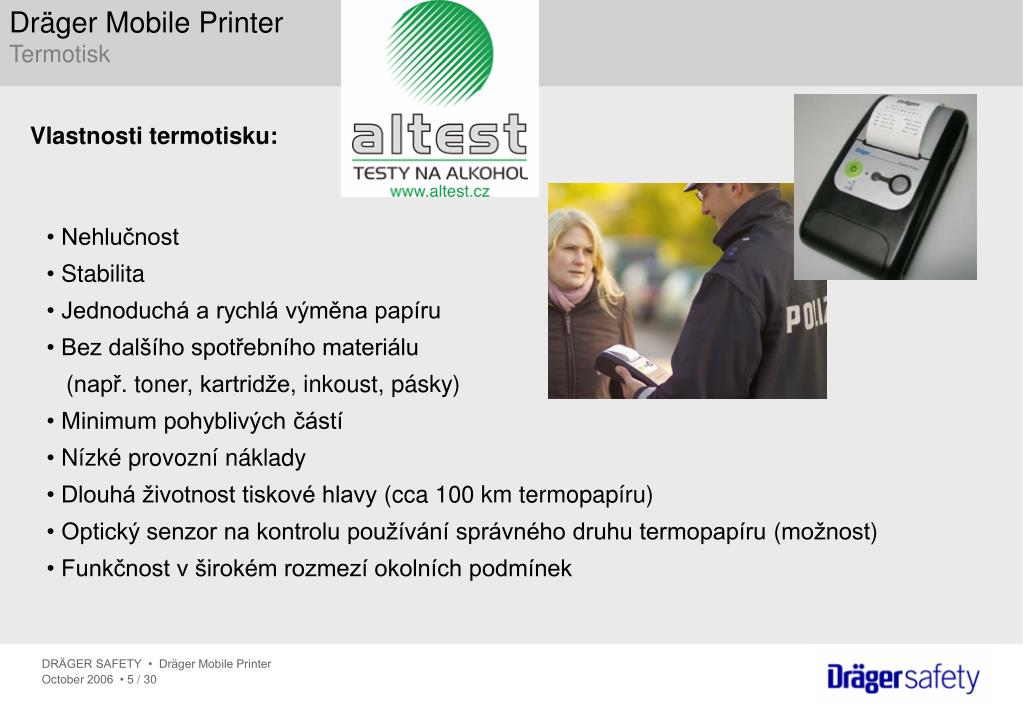 Dräger Mobile Printer
Termotisk

altest
TESTY NA ALKOHOL
www.altest.cz

Vlastnosti termotisku:

• Nehlučnost
• Stabilita
• Jednoduchá a rychlá výměna papíru
• Bez dalšího spotřebního materiálu (např. toner, kartridže, inkoust, pásky)
• Minimum pohyblivých částí
• Nízké provozní náklady
• Dlouhá životnost tiskové hlavy (cca 100 km termopapíru)
• Optický senzor na kontrolu používání správného druhu termopapíru (možnost)
• Funkčnost v širokém rozmezí okolních podmínek

POLI

DRÄGER SAFETY • Dräger Mobile Printer
October 2006 • 5 / 30

Drägersafety